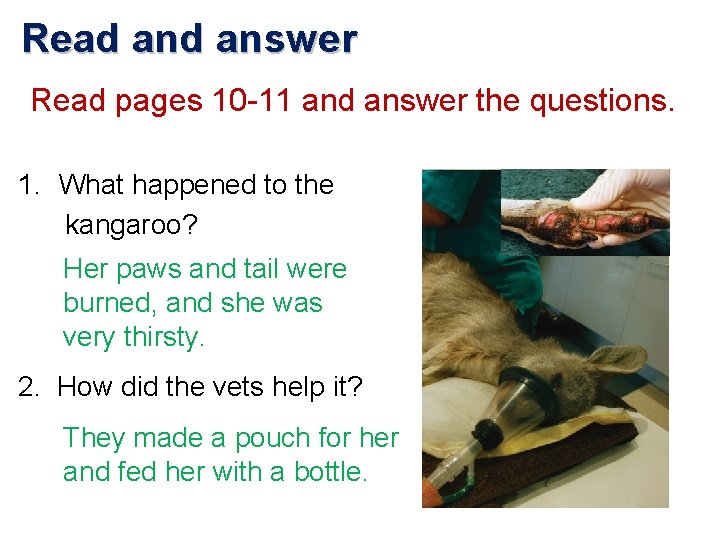 Read and answer

Read pages 10-11 and answer the questions.

1. What happened to the kangaroo?

Her paws and tail were burned, and she was very thirsty.

2. How did the vets help it?

They made a pouch for her and fed her with a bottle.